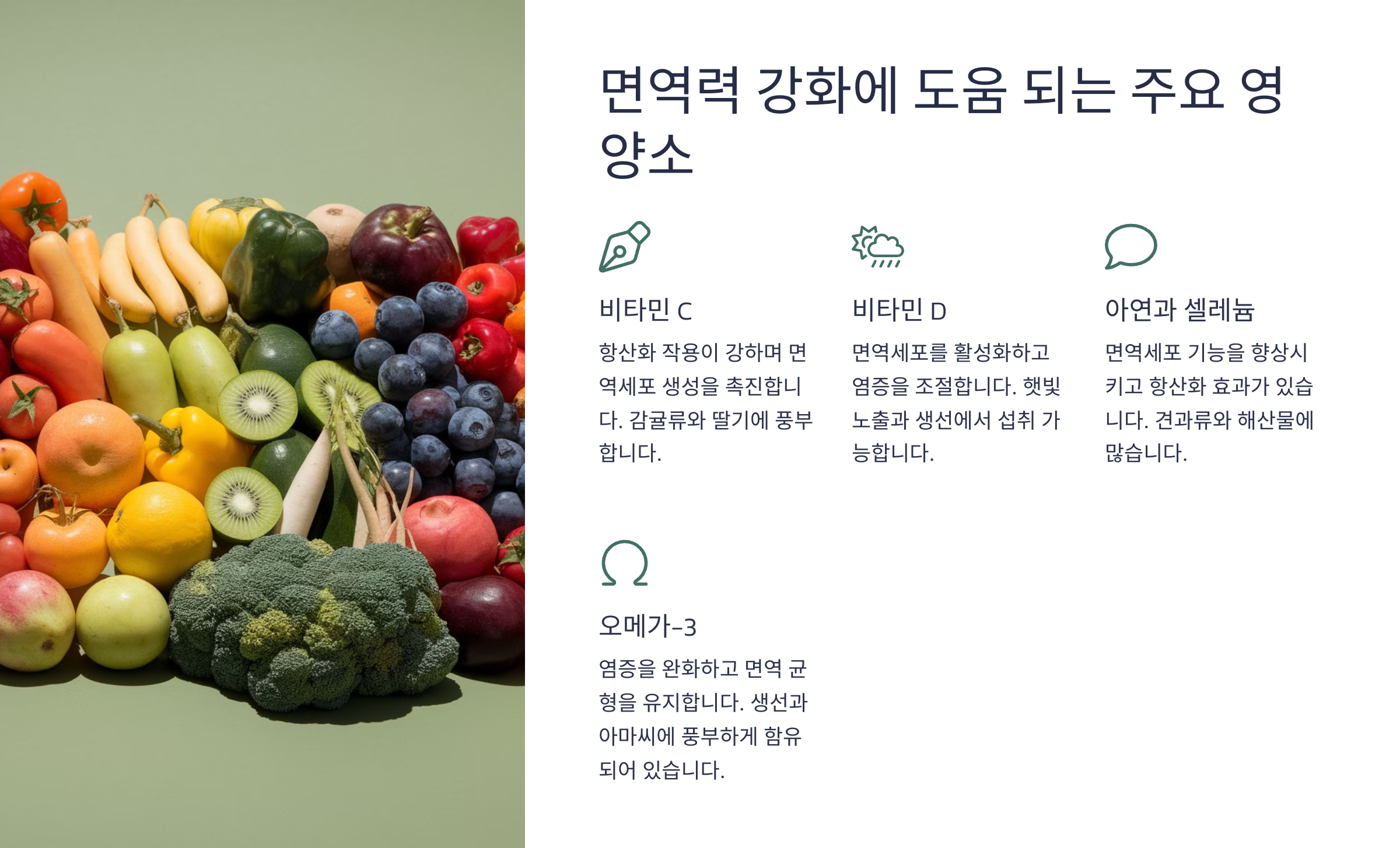 면역력 강화에 도움 되는 주요 영양소

비타민 C

항산화 작용이 강하며 면역세포 생성을 촉진합니다. 감귤류와 딸기에 풍부합니다.

비타민 D

면역세포를 활성화하고 염증을 조절합니다. 햇빛 노출과 생선에서 섭취 가능합니다.

아연과 셀레늄

면역세포 기능을 향상시키고 항산화 효과가 있습니다. 견과류와 해산물에 많습니다.

오메가-3

염증을 완화하고 면역 균형을 유지합니다. 생선과 아마씨에 풍부하게 함유되어 있습니다.